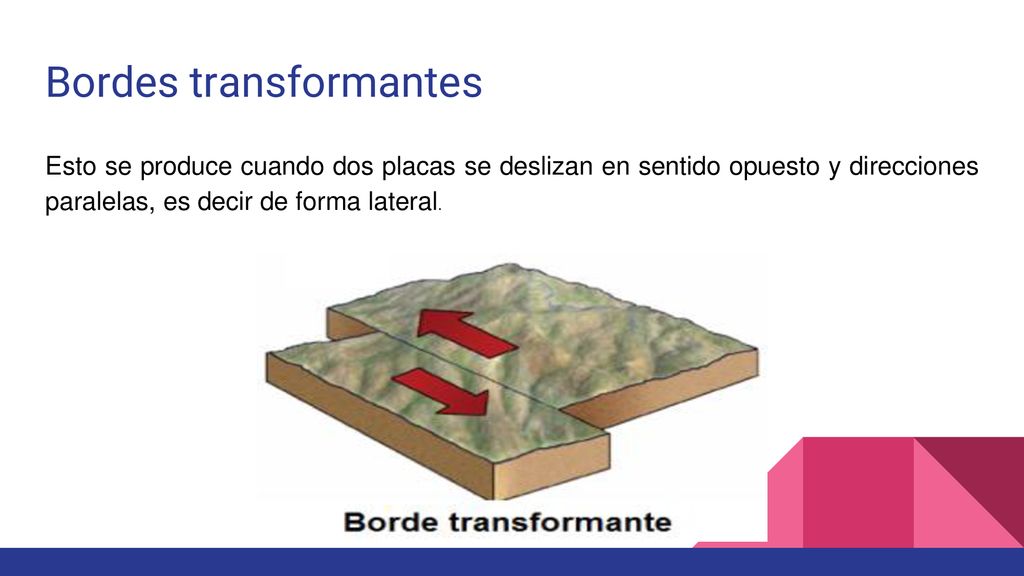 Bordes transformantes

Esto se produce cuando dos placas se deslizan en sentido opuesto y direcciones paralelas, es decir de forma lateral.

Borde transformante